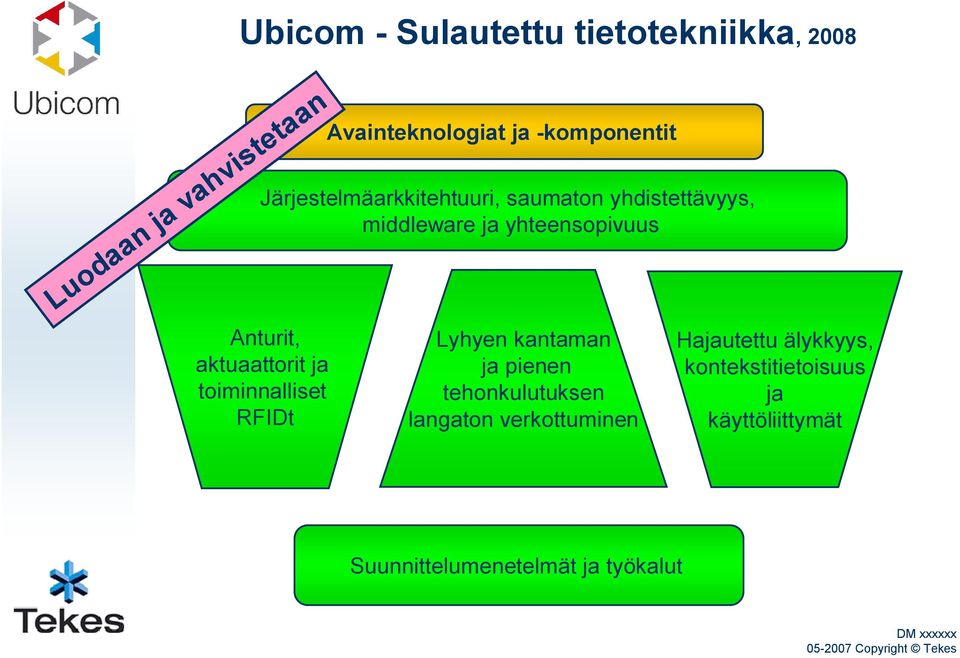 Ubicom

Ubicom - Sulautettu tietotekniikka, 2008

Luodaan ja vahvistetaan

Avainteknologiat ja -komponentit

Järjestelmäarkkitehtuuri, saumaton yhdistettävyys, middleware ja yhteensopivuus

Anturit, aktuaattorit ja toiminnalliset RFIDt

Lyhyen kantaman ja pienen tehonkulutuksen langaton verkottuminen

Hajautettu älykkyys, kontekstitietoisuus ja käyttöliittymät

Suunnittelumenetelmät ja työkalut

Tekes

DM xxxxxx
05-2007 Copyright © Tekes